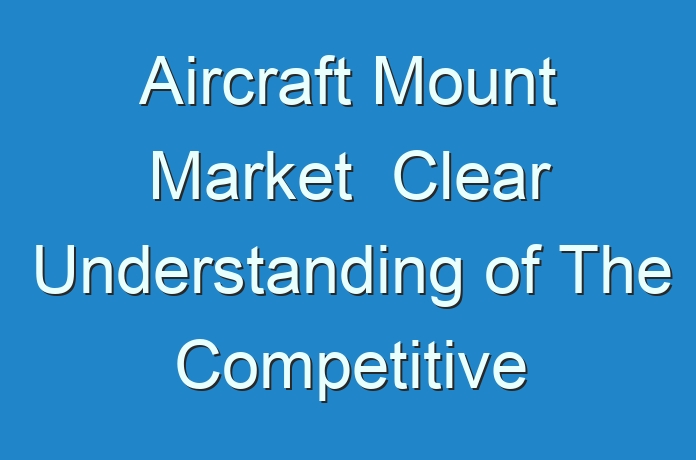 Aircraft Mount Market  Clear Understanding of The Competitive